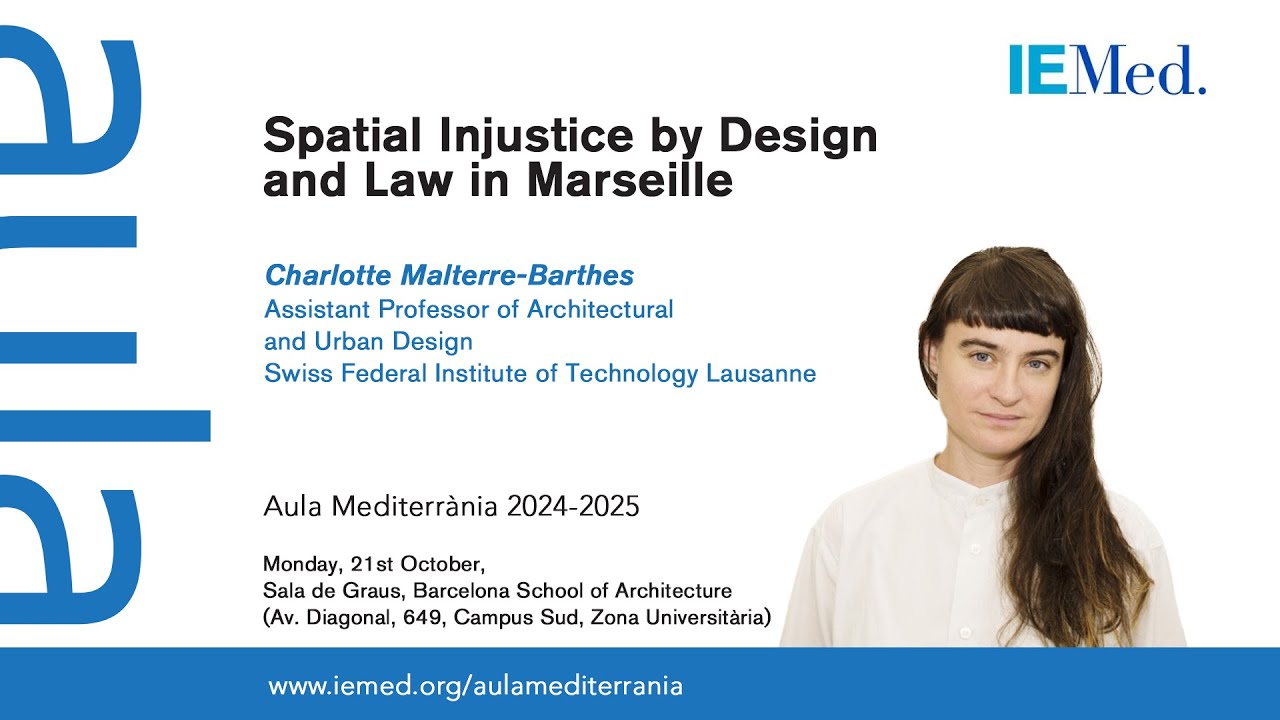 aula

IEMed.

Spatial Injustice by Design and Law in Marseille

Charlotte Malterre-Barthes
Assistant Professor of Architectural and Urban Design
Swiss Federal Institute of Technology Lausanne

Aula Mediterrània 2024-2025

Monday, 21st October,
Sala de Graus, Barcelona School of Architecture
(Av. Diagonal, 649, Campus Sud, Zona Universitària)

www.iemed.org/aulamediterrania